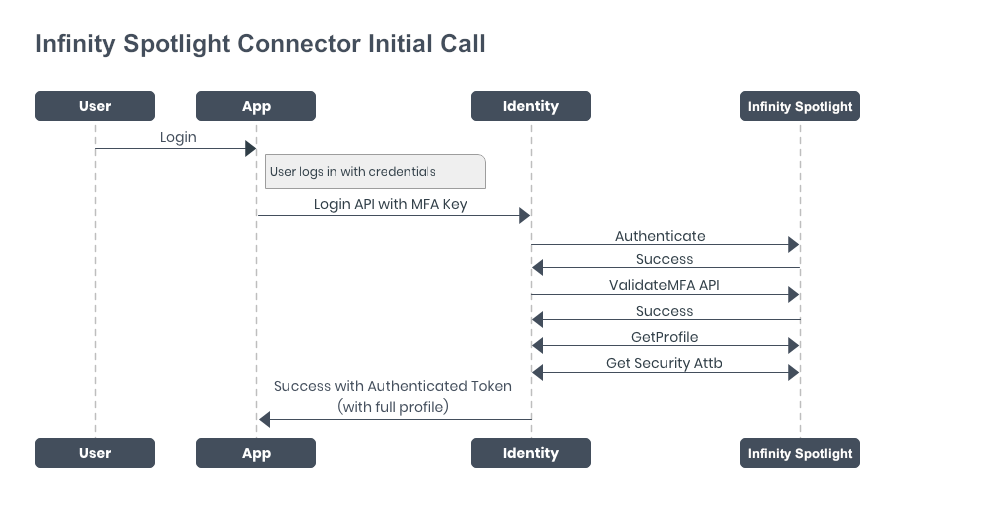 Infinity Spotlight Connector Initial Call

User

App

Identity

Infinity Spotlight

Login

User logs in with credentials

Login API with MFA Key

Authenticate

Success

ValidateMFA API

Success

GetProfile

Get Security Attb

Success with Authenticated Token (with full profile)

User

App

Identity

Infinity Spotlight